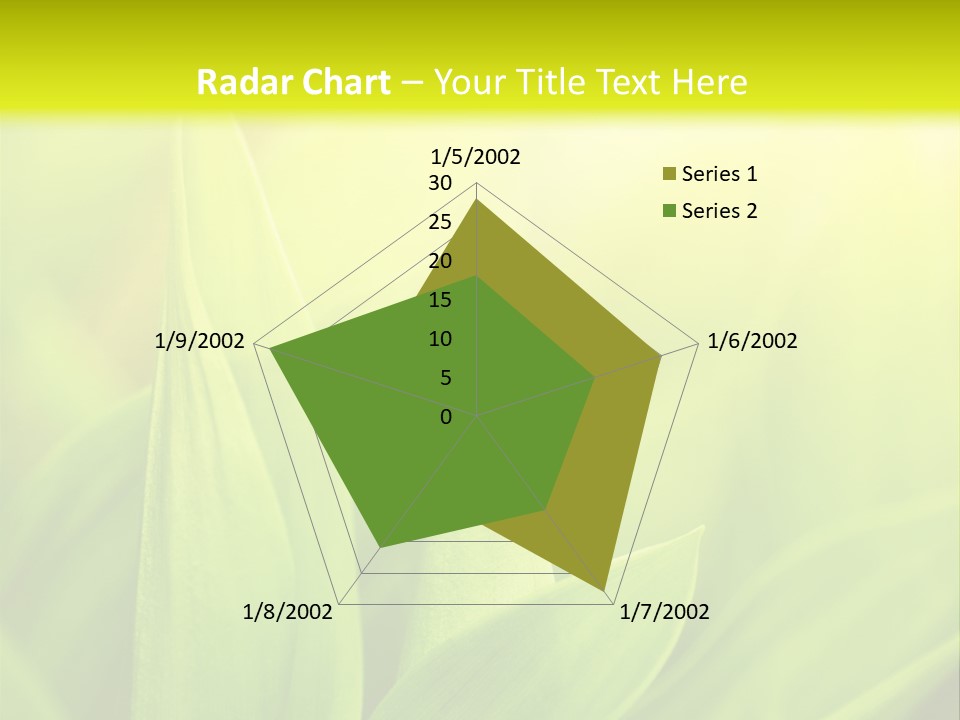 Radar Chart – Your Title Text Here

1/5/2002
30
25
20
15
10
5
0
1/6/2002
1/7/2002
1/8/2002
1/9/2002

Series 1
Series 2